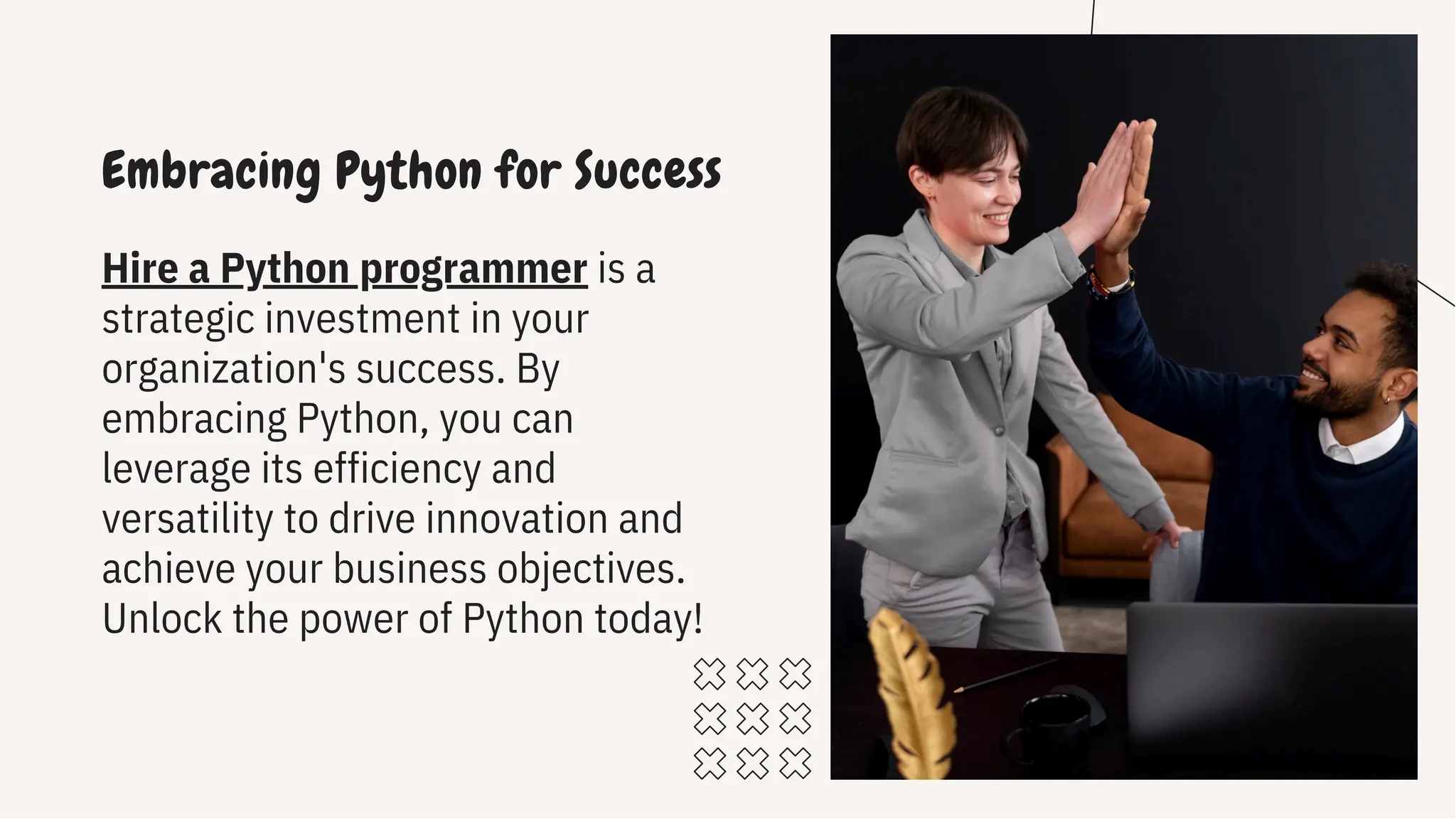 Embracing Python for Success

Hire a Python programmer is a strategic investment in your organization's success. By embracing Python, you can leverage its efficiency and versatility to drive innovation and achieve your business objectives. Unlock the power of Python today!